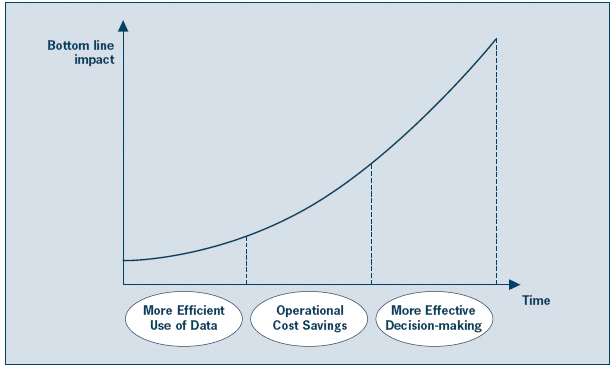 Bottom line impact

Time

More Efficient Use of Data

Operational Cost Savings

More Effective Decision-making